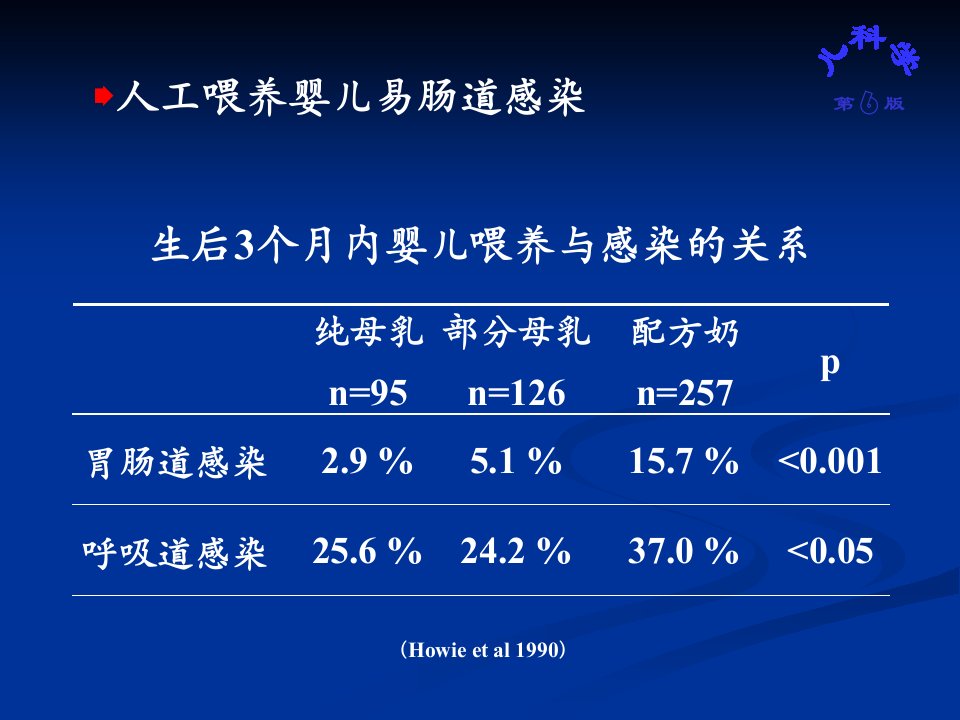 儿科学
第6版

人工喂养婴儿易肠道感染

生后3个月内婴儿喂养与感染的关系

| | 纯母乳 n=95 | 部分母乳 n=126 | 配方奶 n=257 | p |
|---|---|---|---|---|
| 胃肠道感染 | 2.9 % | 5.1 % | 15.7 % | <0.001 |
| 呼吸道感染 | 25.6 % | 24.2 % | 37.0 % | <0.05 |

（Howie et al 1990）